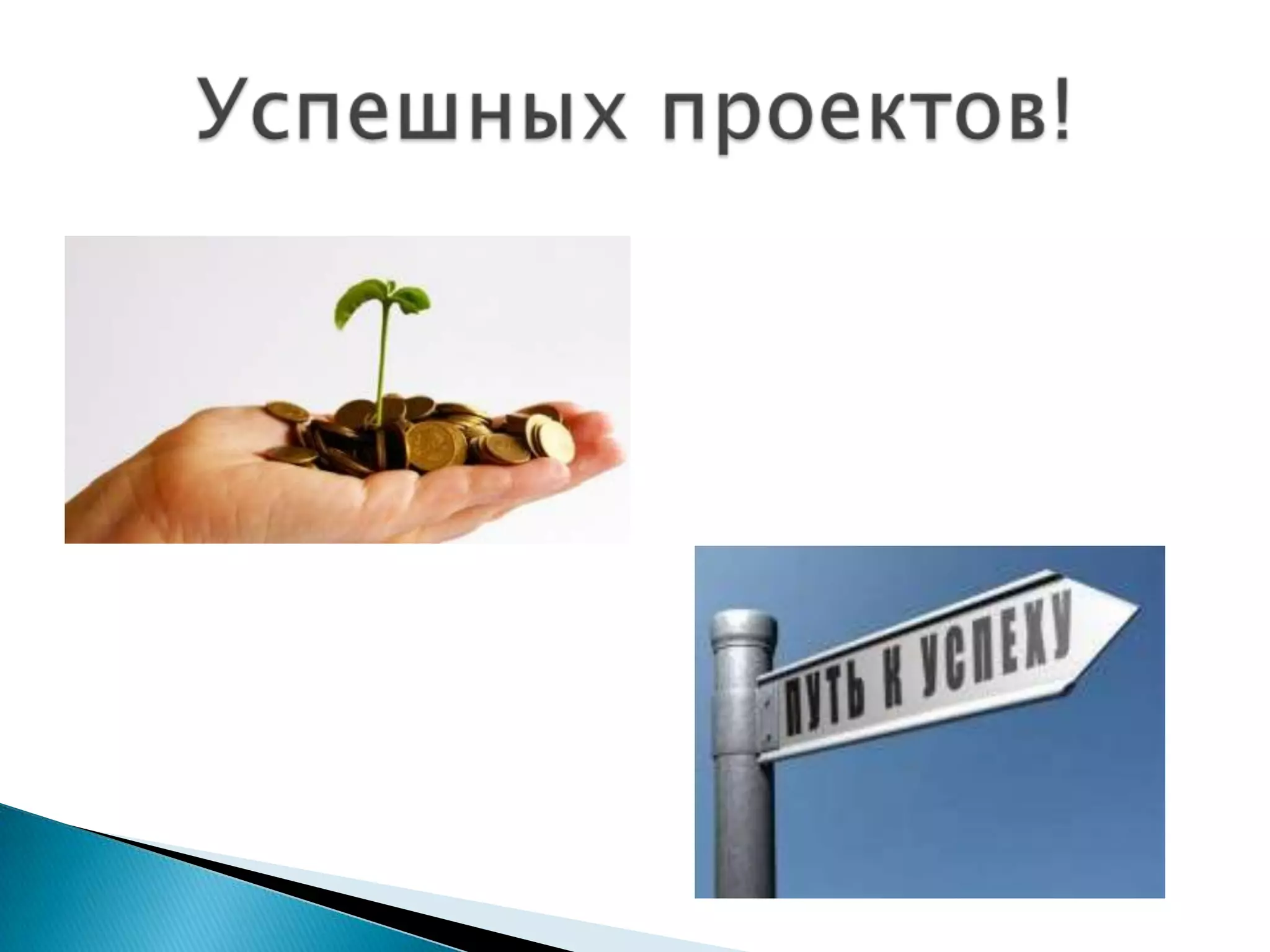 Успешных проектов!

ПУТЬ К УСПЕХУ